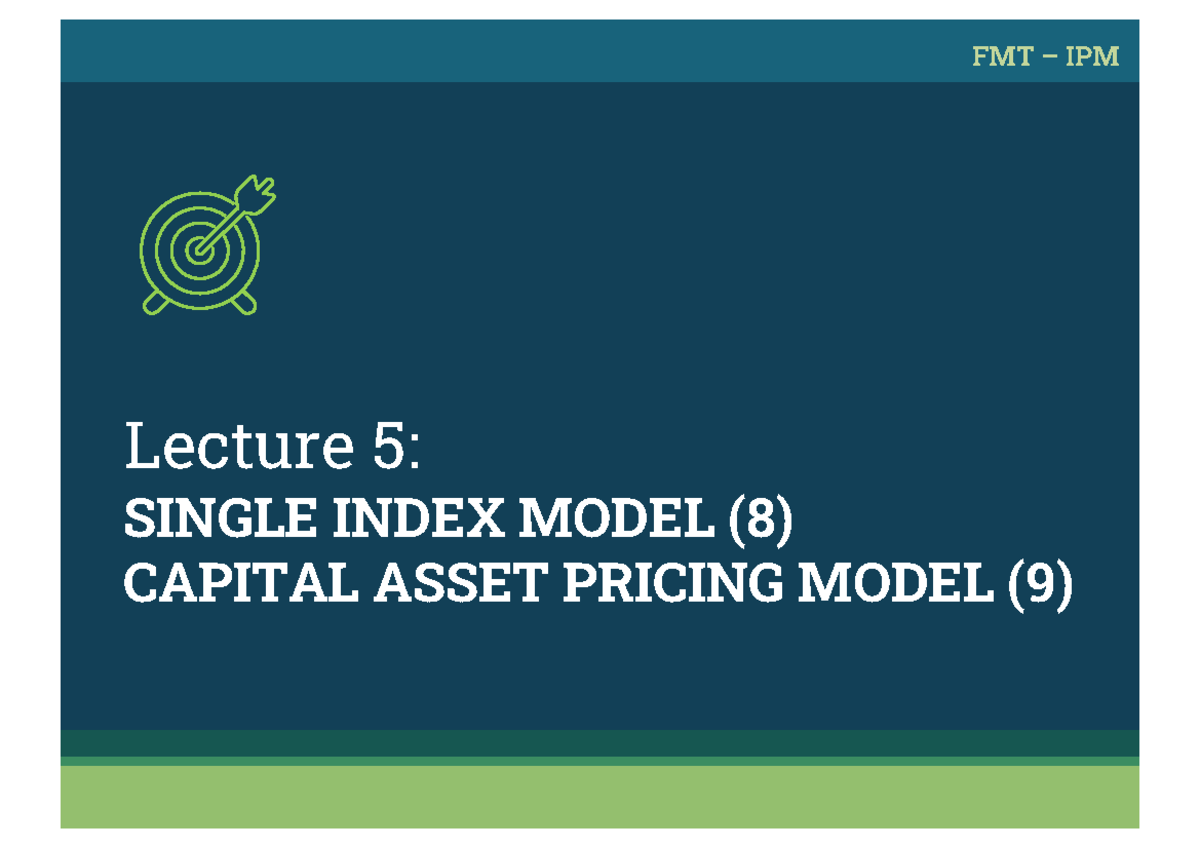 FMT – IPM

Lecture 5:
SINGLE INDEX MODEL (8)
CAPITAL ASSET PRICING MODEL (9)